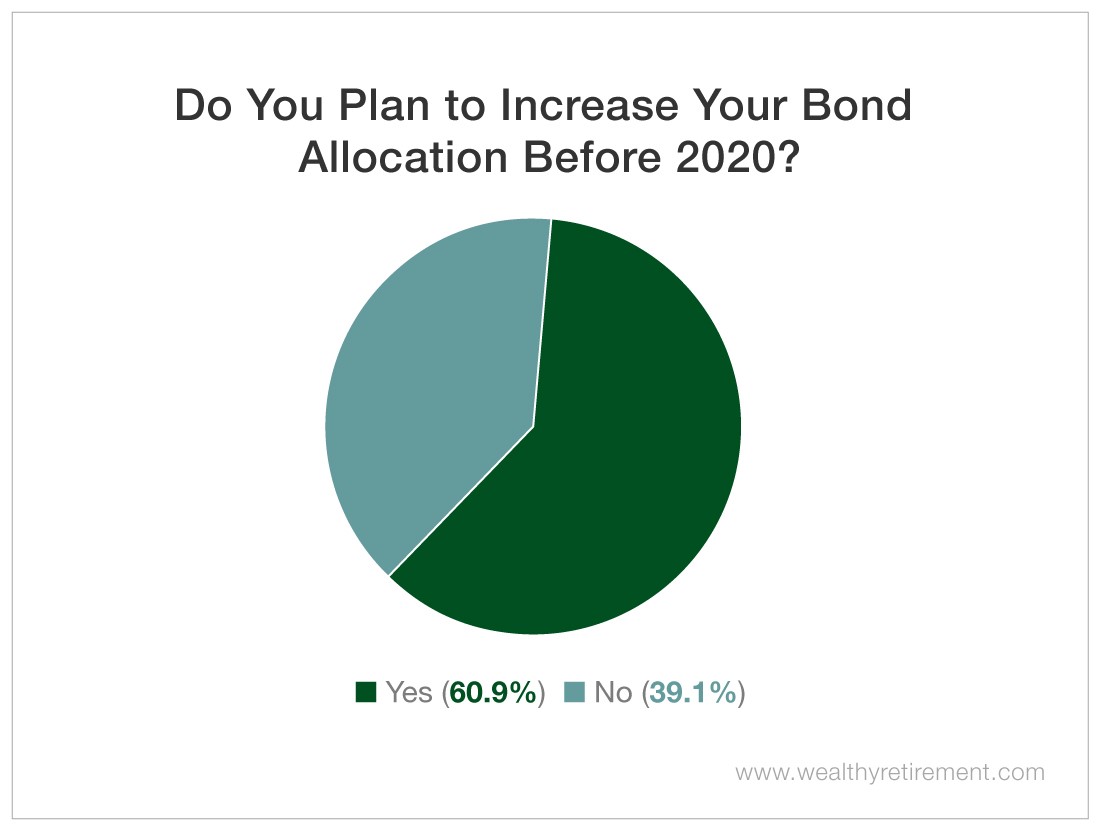 Do You Plan to Increase Your Bond Allocation Before 2020?

Yes (60.9%) No (39.1%)

www.wealthyretirement.com